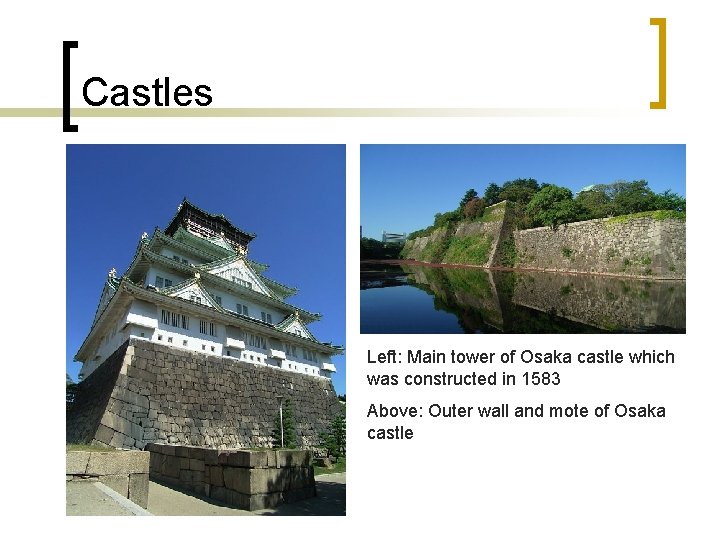 Castles

Left: Main tower of Osaka castle which was constructed in 1583

Above: Outer wall and mote of Osaka castle